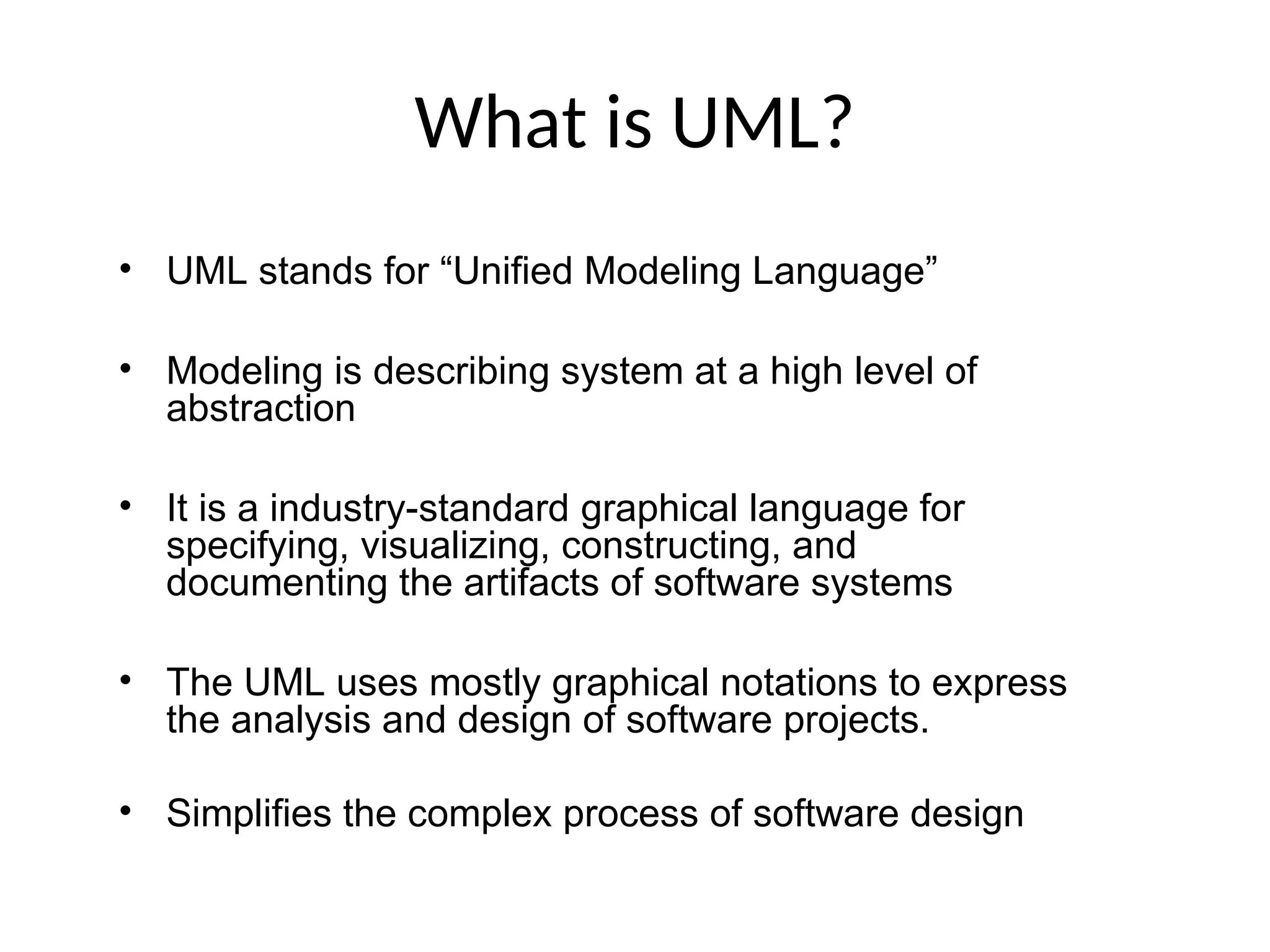 What is UML?

• UML stands for “Unified Modeling Language”

• Modeling is describing system at a high level of abstraction

• It is a industry-standard graphical language for specifying, visualizing, constructing, and documenting the artifacts of software systems

• The UML uses mostly graphical notations to express the analysis and design of software projects.

• Simplifies the complex process of software design